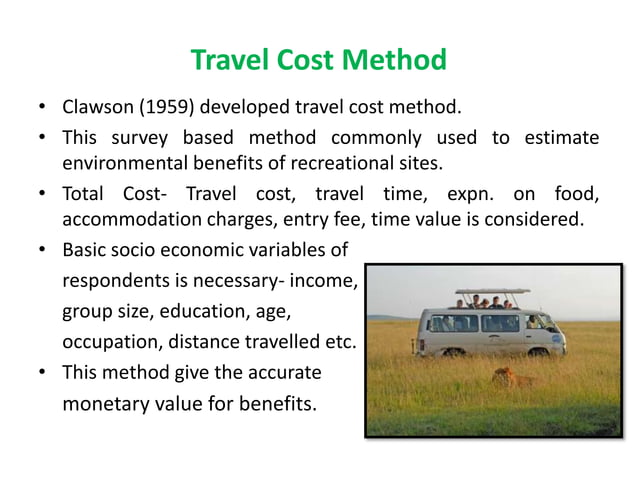 Travel Cost Method

• Clawson (1959) developed travel cost method.

• This survey based method commonly used to estimate environmental benefits of recreational sites.

• Total Cost- Travel cost, travel time, expn. on food, accommodation charges, entry fee, time value is considered.

• Basic socio economic variables of respondents is necessary- income, group size, education, age, occupation, distance travelled etc.

• This method give the accurate monetary value for benefits.